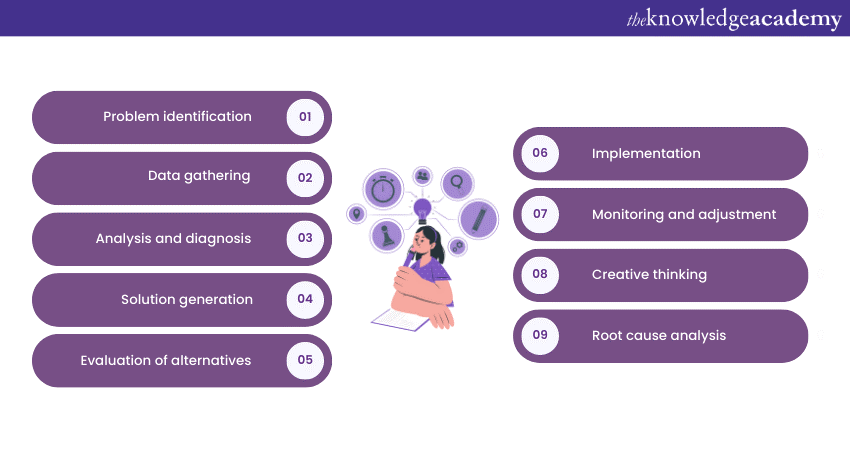 theknowledgeacademy

Problem identification 01

Data gathering 02

Analysis and diagnosis 03

Solution generation 04

Evaluation of alternatives 05

06 Implementation

07 Monitoring and adjustment

08 Creative thinking

09 Root cause analysis